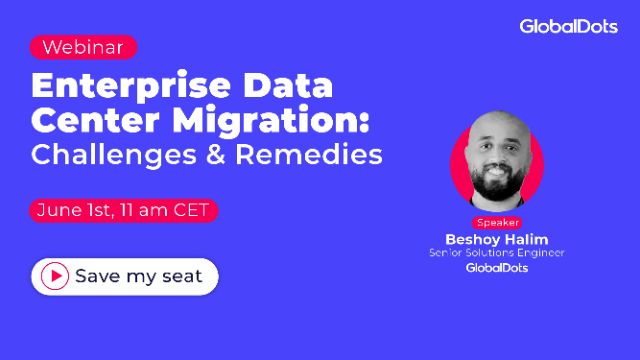 GlobalDots

Webinar

Enterprise Data Center Migration: Challenges & Remedies

June 1st, 11 am CET

Save my seat

Speaker
Beshoy Halim
Senior Solutions Engineer
GlobalDots